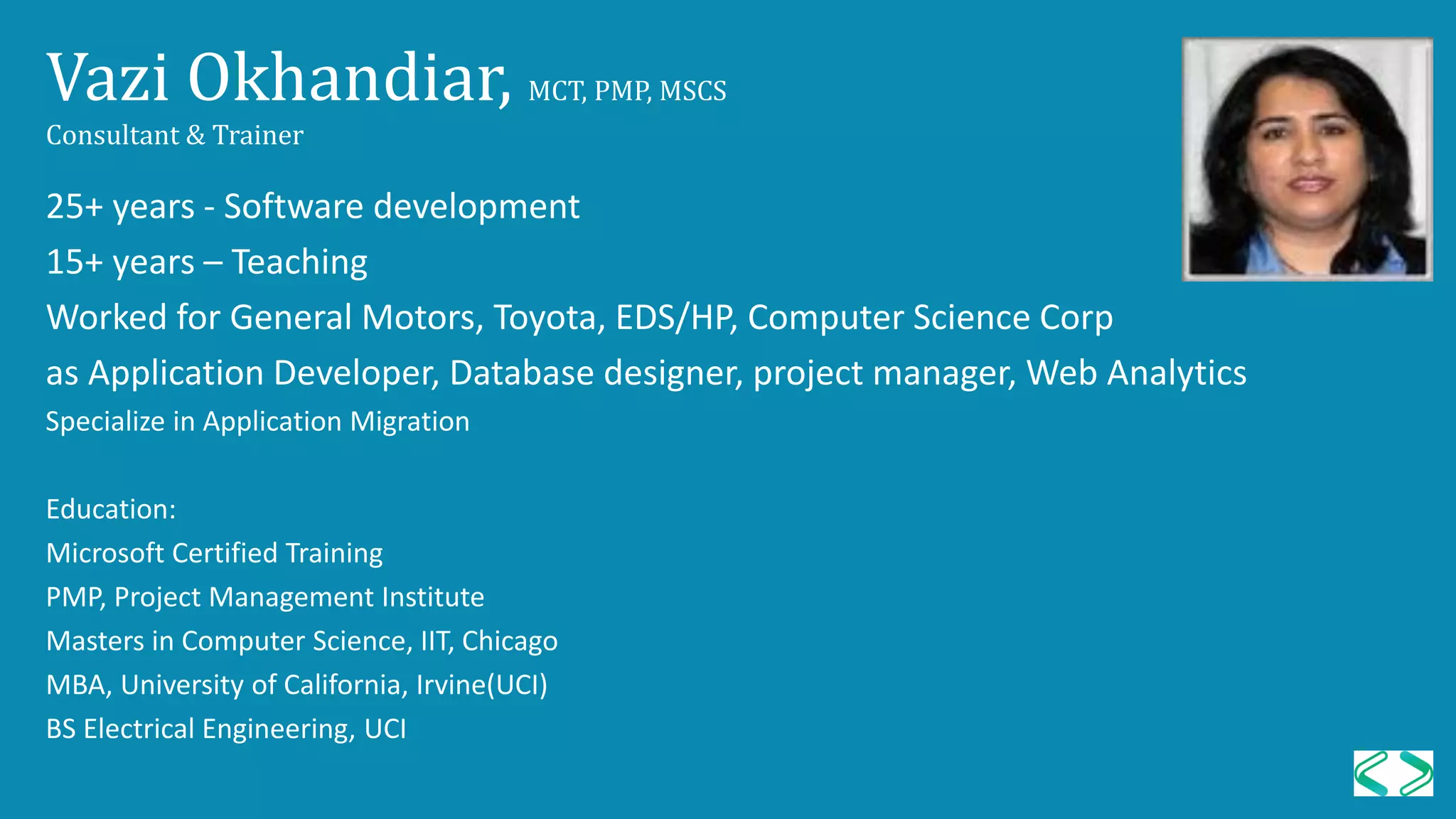 Vazi Okhandiar, MCT, PMP, MSCS
Consultant & Trainer

25+ years - Software development

15+ years – Teaching

Worked for General Motors, Toyota, EDS/HP, Computer Science Corp

as Application Developer, Database designer, project manager, Web Analytics

Specialize in Application Migration

Education:

Microsoft Certified Training

PMP, Project Management Institute

Masters in Computer Science, IIT, Chicago

MBA, University of California, Irvine(UCI)

BS Electrical Engineering, UCI